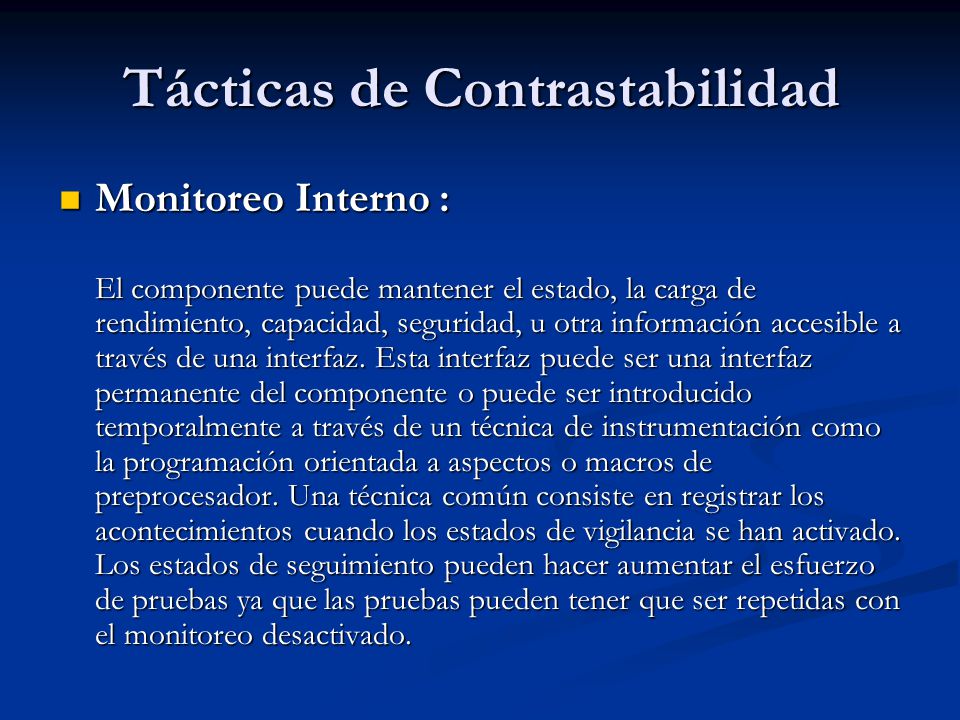 Tácticas de Contrastabilidad

Monitoreo Interno :

El componente puede mantener el estado, la carga de rendimiento, capacidad, seguridad, u otra información accesible a través de una interfaz. Esta interfaz puede ser una interfaz permanente del componente o puede ser introducido temporalmente a través de un técnica de instrumentación como la programación orientada a aspectos o macros de preprocesador. Una técnica común consiste en registrar los acontecimientos cuando los estados de vigilancia se han activado. Los estados de seguimiento pueden hacer aumentar el esfuerzo de pruebas ya que las pruebas pueden tener que ser repetidas con el monitoreo desactivado.